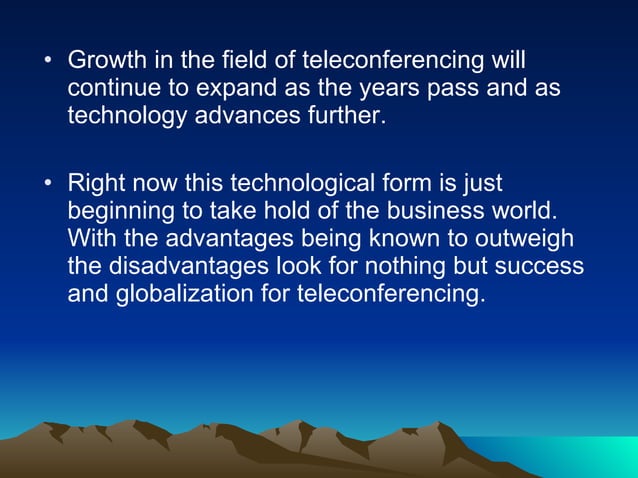 • Growth in the field of teleconferencing will continue to expand as the years pass and as technology advances further.

• Right now this technological form is just beginning to take hold of the business world. With the advantages being known to outweigh the disadvantages look for nothing but success and globalization for teleconferencing.